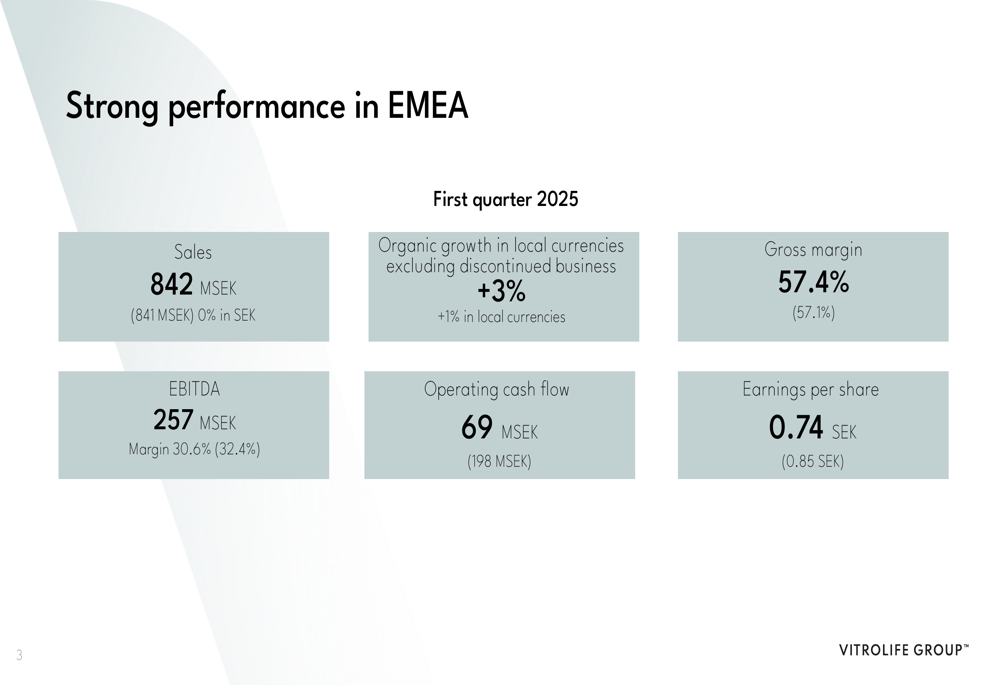 Strong performance in EMEA

First quarter 2025

Sales
842 MSEK
(841 MSEK) 0% in SEK

Organic growth in local currencies excluding discontinued business
+3%
+1% in local currencies

Gross margin
57.4%
(57.1%)

EBITDA
257 MSEK
Margin 30.6% (32.4%)

Operating cash flow
69 MSEK
(198 MSEK)

Earnings per share
0.74 SEK
(0.85 SEK)

3

VITROLIFE GROUP™